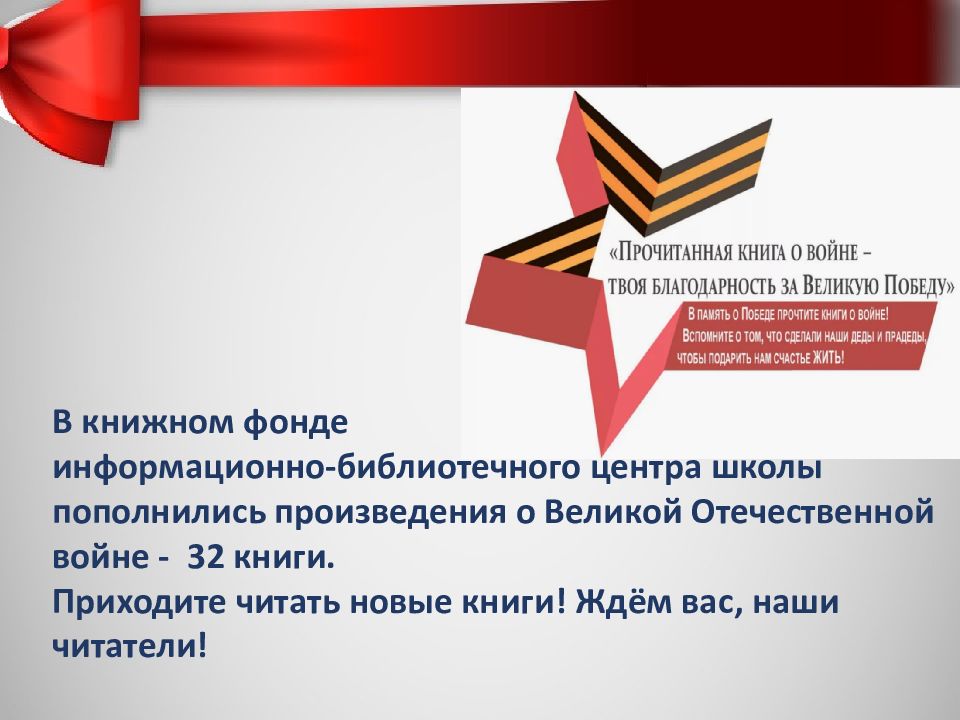 «Прочитанная книга о войне – твоя благодарность за Великую Победу»

В память о Победе прочтите книги о войне! Вспомните о том, что сделали наши деды и прадеды, чтобы подарить нам счастье ЖИТЬ!

В книжном фонде информационно-библиотечного центра школы пополнились произведения о Великой Отечественной войне - 32 книги.
Приходите читать новые книги! Ждём вас, наши читатели!